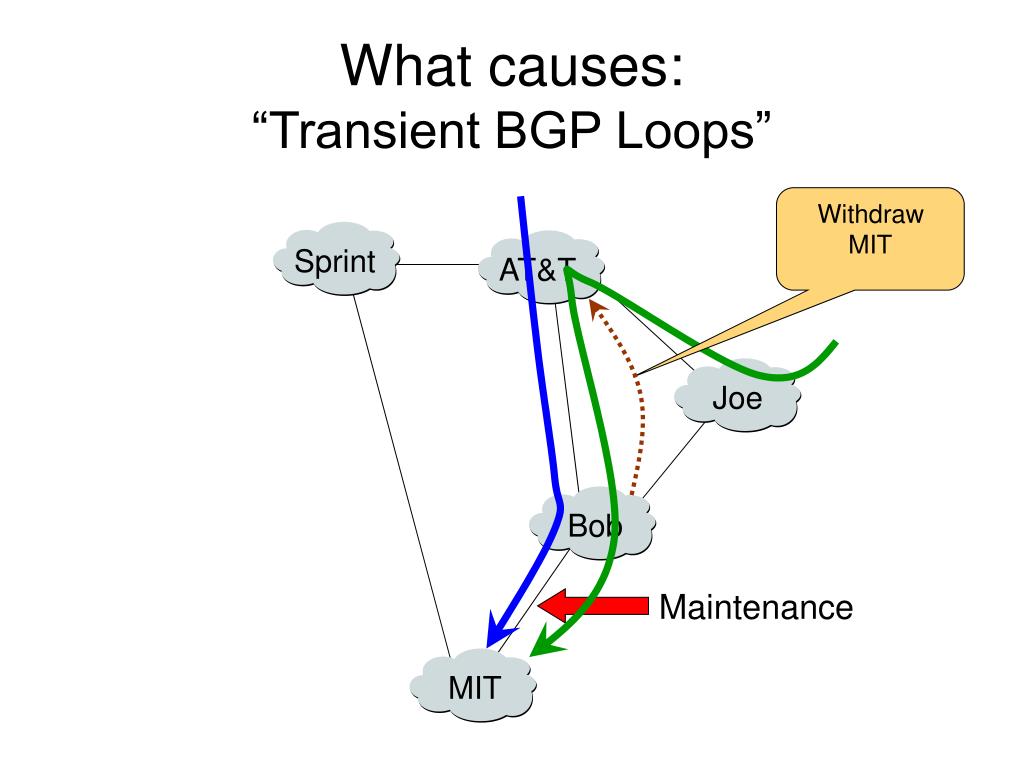 What causes:
“Transient BGP Loops”

Withdraw MIT

Sprint

AT&T

Joe

Bob

Maintenance

MIT